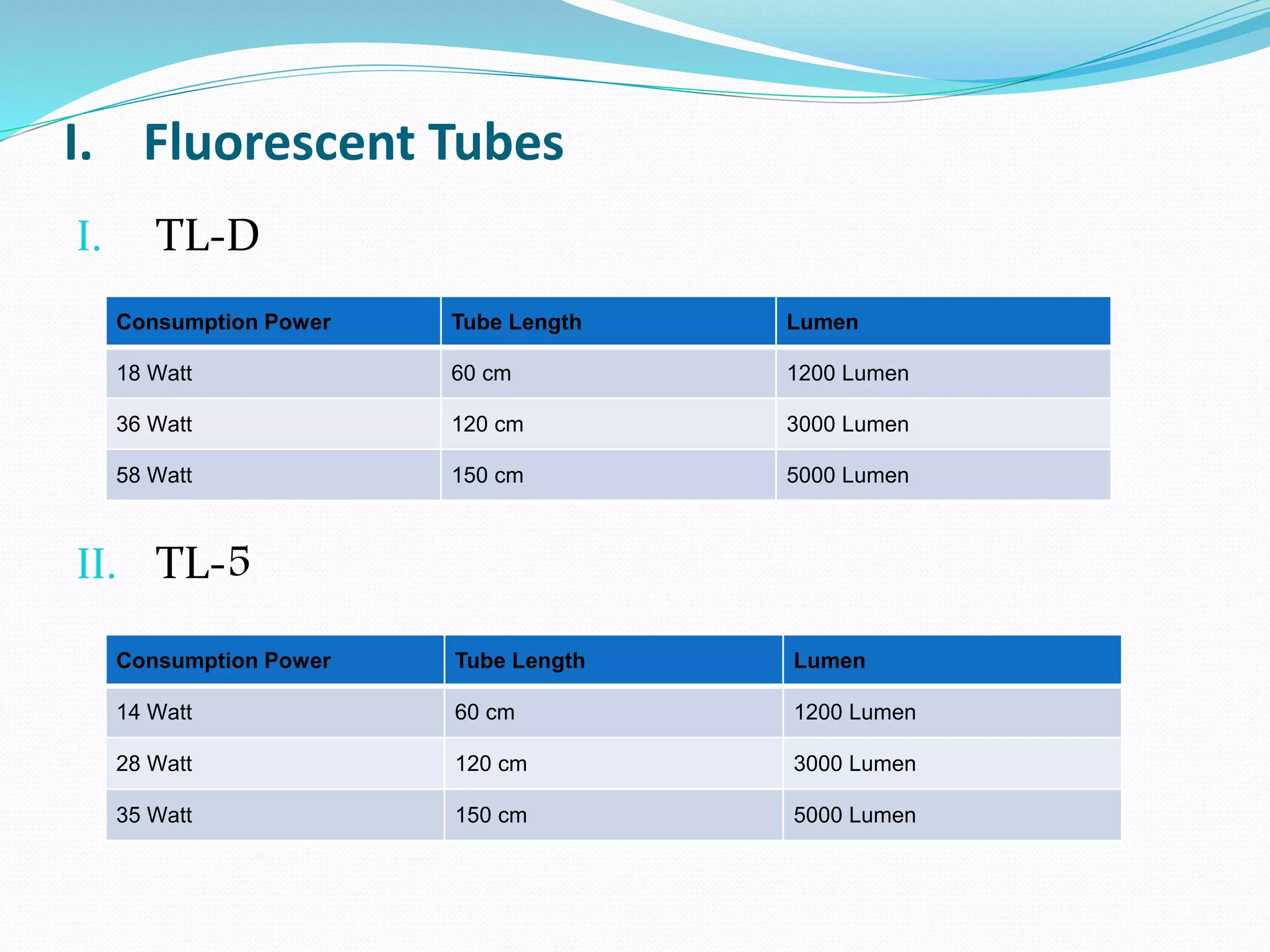 I. Fluorescent Tubes

I. TL-D

| Consumption Power | Tube Length | Lumen |
|---|---|---|
| 18 Watt | 60 cm | 1200 Lumen |
| 36 Watt | 120 cm | 3000 Lumen |
| 58 Watt | 150 cm | 5000 Lumen |

II. TL-5

| Consumption Power | Tube Length | Lumen |
|---|---|---|
| 14 Watt | 60 cm | 1200 Lumen |
| 28 Watt | 120 cm | 3000 Lumen |
| 35 Watt | 150 cm | 5000 Lumen |